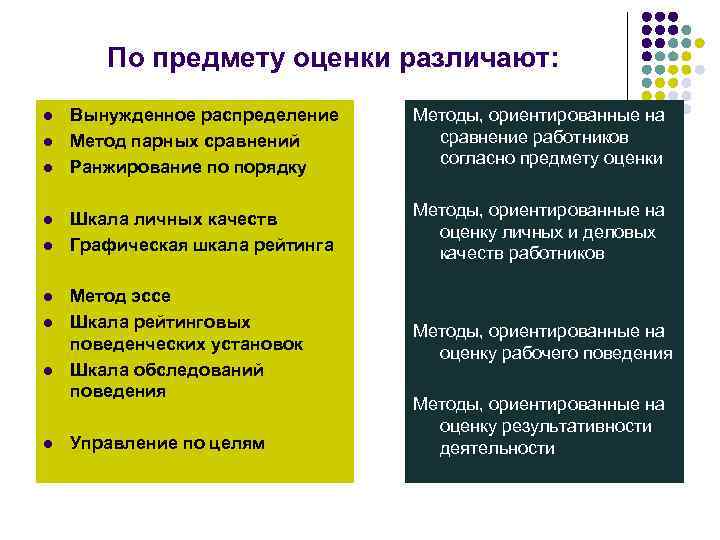 По предмету оценки различают:

- Вынужденное распределение
- Метод парных сравнений
- Ранжирование по порядку

- Шкала личных качеств
- Графическая шкала рейтинга

- Метод эссе
- Шкала рейтинговых поведенческих установок
- Шкала обследований поведения

- Управление по целям

Методы, ориентированные на сравнение работников согласно предмету оценки

Методы, ориентированные на оценку личных и деловых качеств работников

Методы, ориентированные на оценку рабочего поведения

Методы, ориентированные на оценку результативности деятельности